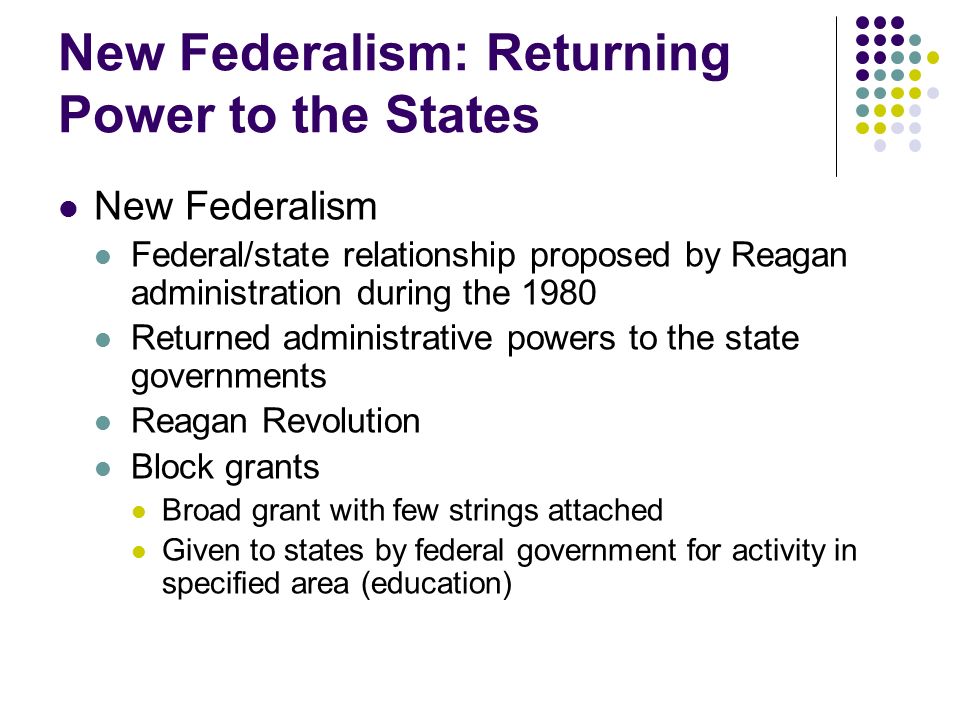 New Federalism: Returning Power to the States

- New Federalism
  - Federal/state relationship proposed by Reagan administration during the 1980
  - Returned administrative powers to the state governments
  - Reagan Revolution
  - Block grants
    - Broad grant with few strings attached
    - Given to states by federal government for activity in specified area (education)